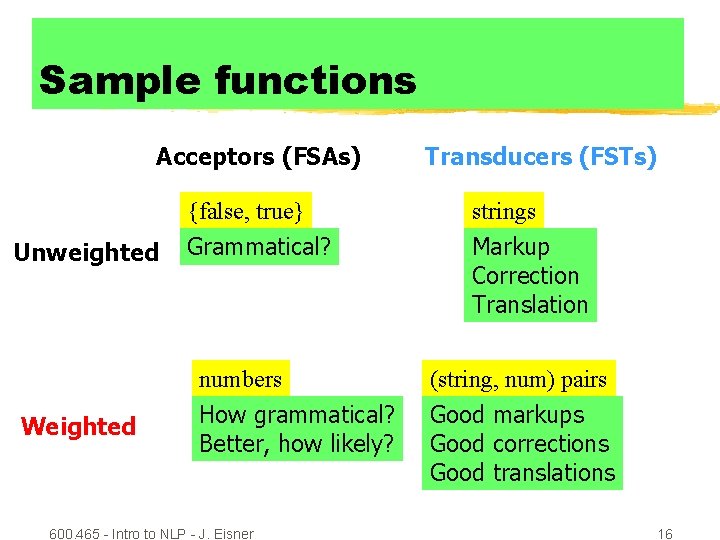 Sample functions

|  | Acceptors (FSAs) | Transducers (FSTs) |
|---|---|---|
| Unweighted | {false, true} Grammatical? | strings Markup Correction Translation |
| Weighted | numbers How grammatical? Better, how likely? | (string, num) pairs Good markups Good corrections Good translations |

600.465 - Intro to NLP - J. Eisner

16